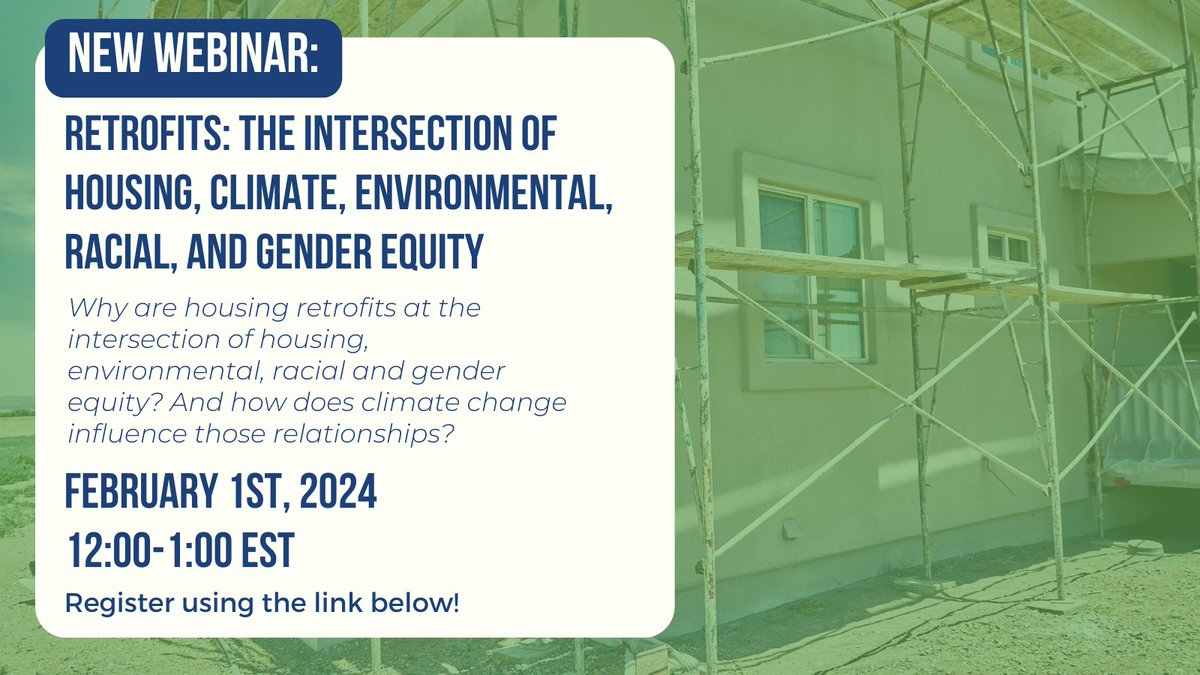 NEW WEBINAR:

RETROFITS: THE INTERSECTION OF HOUSING, CLIMATE, ENVIRONMENTAL, RACIAL, AND GENDER EQUITY

Why are housing retrofits at the intersection of housing, environmental, racial and gender equity? And how does climate change influence those relationships?

FEBRUARY 1ST, 2024

12:00-1:00 EST

Register using the link below!